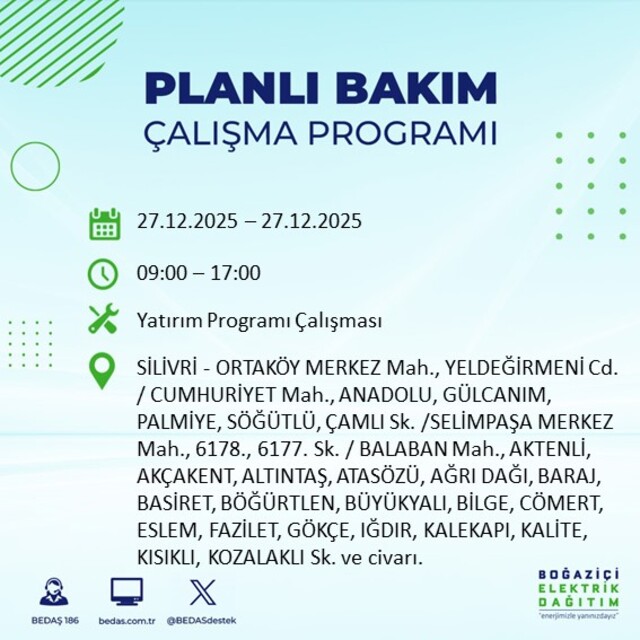 PLANLI BAKIM
ÇALIŞMA PROGRAMI

27.12.2025 – 27.12.2025

09:00 – 17:00

Yatırım Programı Çalışması

SİLİVRİ - ORTAKÖY MERKEZ Mah., YELDEĞİRMENİ Cd. / CUMHURİYET Mah., ANADOLU, GÜLCANIM, PALMİYE, SÖĞÜTLÜ, ÇAMLI Sk. /SELİMPAŞA MERKEZ Mah., 6178., 6177. Sk. / BALABAN Mah., AKTENLİ, AKÇAKENT, ALTINTAŞ, ATASÖZÜ, AĞRI DAĞI, BARAJ, BASİRET, BÖĞÜRTLEN, BÜYÜKYALI, BİLGE, CÖMERT, ESLEM, FAZİLET, GÖKÇE, IĞDIR, KALEKAPI, KALİTE, KISIKLI, KOZALAKLI Sk. ve civarı.

BEDAŞ 186
bedas.com.tr
@BEDASdestek

BOĞAZİÇİ
ELEKTRİK
DAĞITIM
"enerjimizle yanınızdayız"